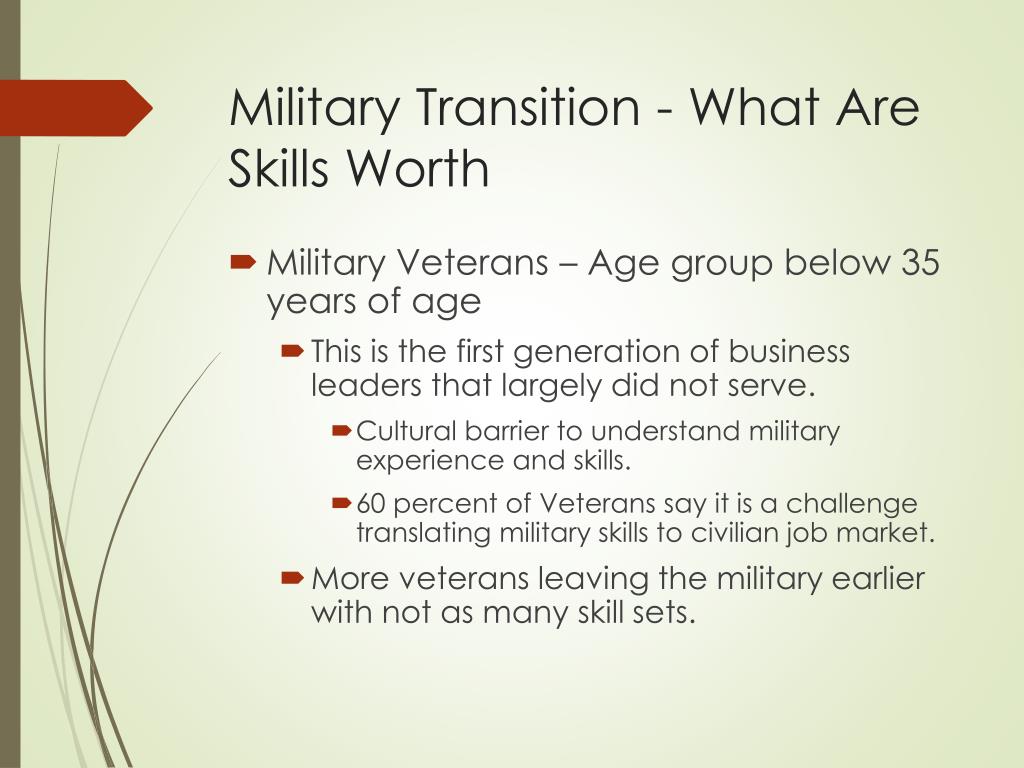 Military Transition - What Are Skills Worth

Military Veterans – Age group below 35 years of age

This is the first generation of business leaders that largely did not serve.

Cultural barrier to understand military experience and skills.

60 percent of Veterans say it is a challenge translating military skills to civilian job market.

More veterans leaving the military earlier with not as many skill sets.